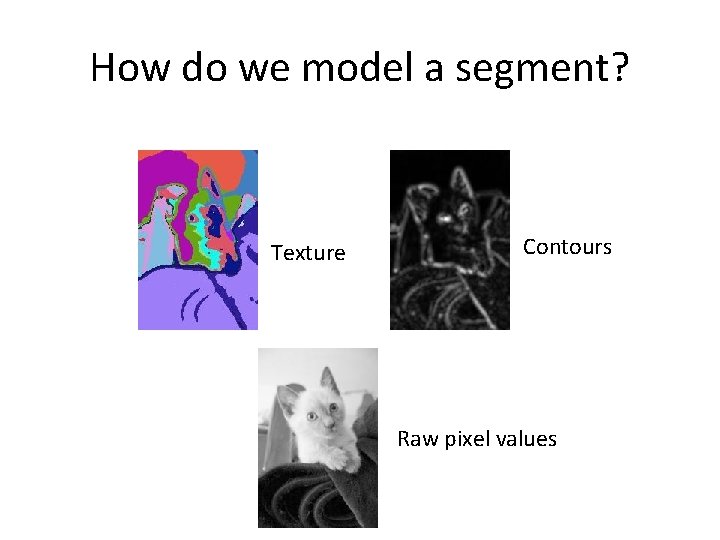 How do we model a segment?

Texture

Contours

Raw pixel values